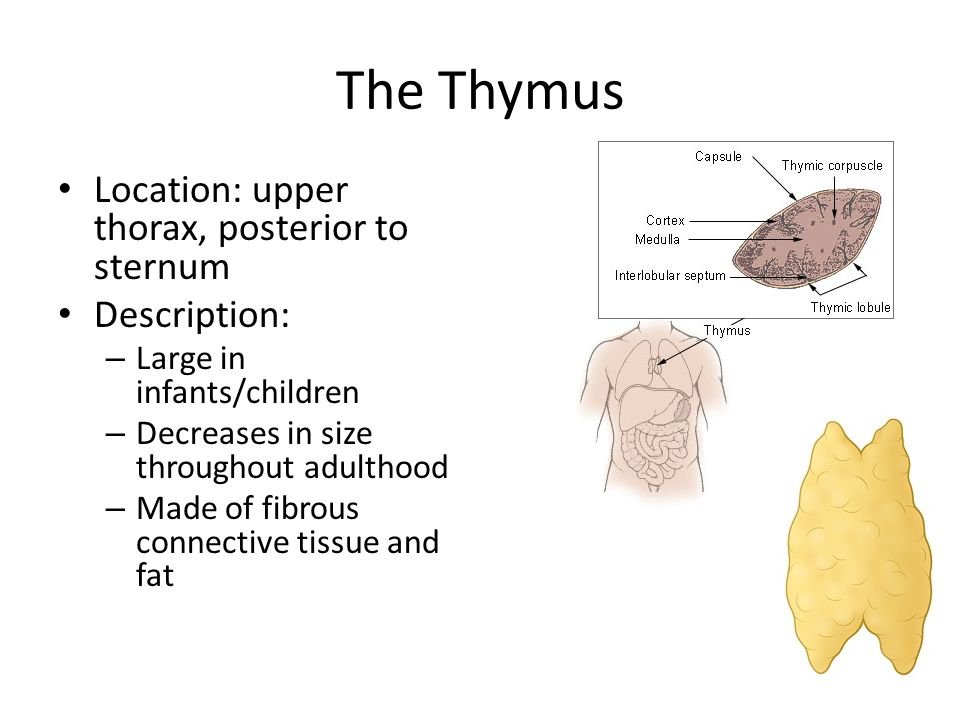 The Thymus

• Location: upper thorax, posterior to sternum
• Description:
– Large in infants/children
– Decreases in size throughout adulthood
– Made of fibrous connective tissue and fat

Capsule
Thymic corpuscle
Cortex
Medulla
Interlobular septum
Thymic lobule
Thymus